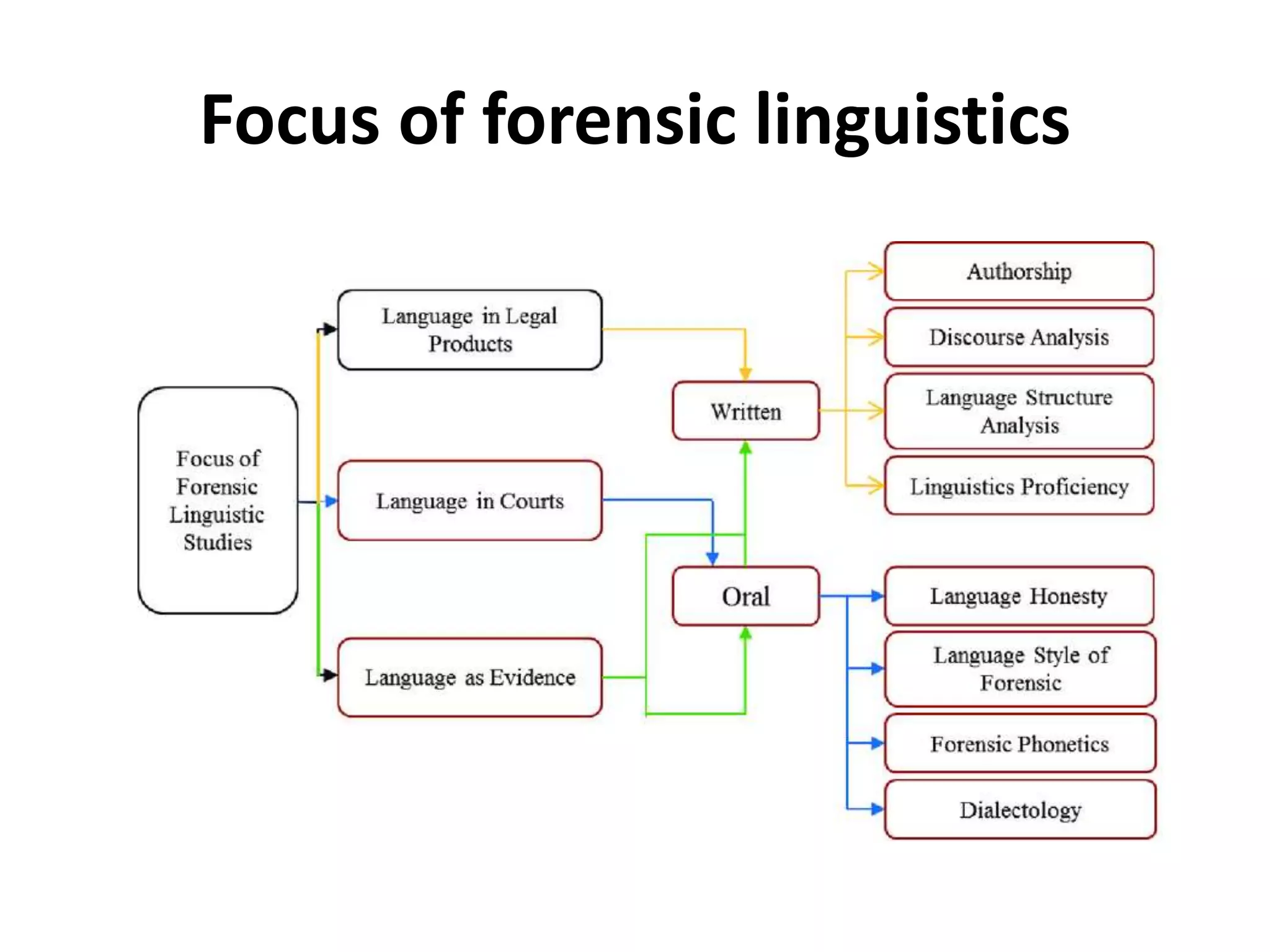 Focus of forensic linguistics

Focus of Forensic Linguistic Studies

Language in Legal Products

Language in Courts

Language as Evidence

Written

Oral

Authorship

Discourse Analysis

Language Structure Analysis

Linguistics Proficiency

Language Honesty

Language Style of Forensic

Forensic Phonetics

Dialectology